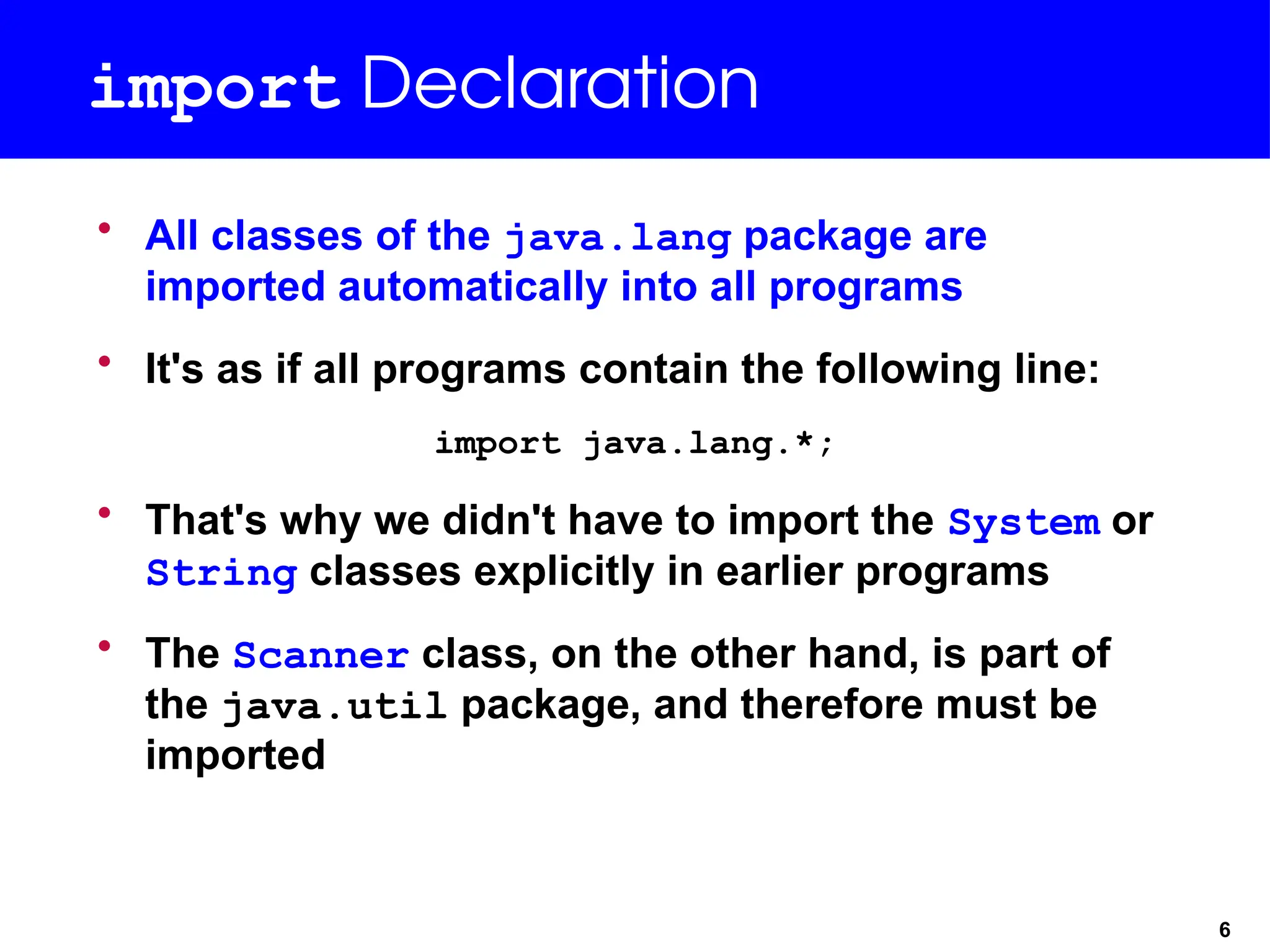 import Declaration

• All classes of the java.lang package are imported automatically into all programs

• It's as if all programs contain the following line:

import java.lang.*;

• That's why we didn't have to import the System or String classes explicitly in earlier programs

• The Scanner class, on the other hand, is part of the java.util package, and therefore must be imported

6